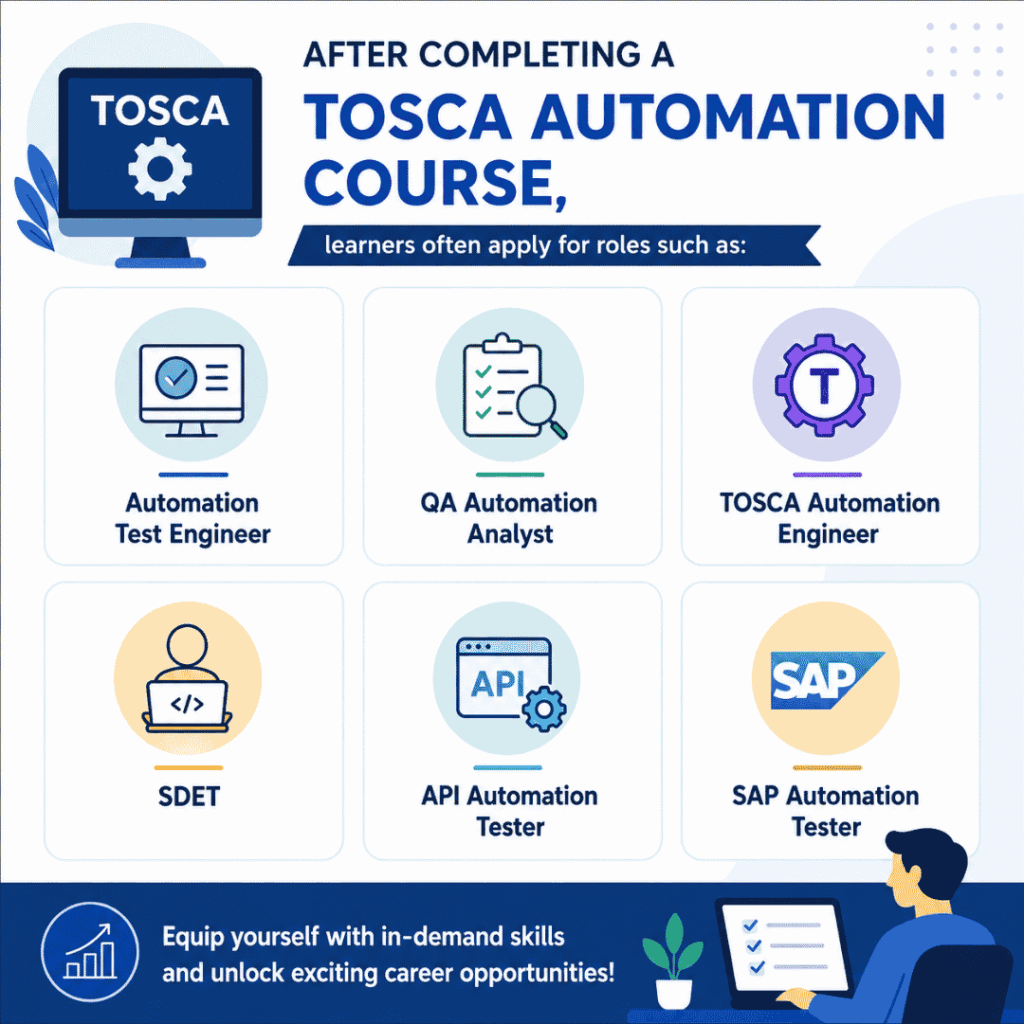 TOSCA

AFTER COMPLETING A
TOSCA AUTOMATION COURSE,

learners often apply for roles such as:

Automation Test Engineer

QA Automation Analyst

T

TOSCA Automation Engineer

</>

SDET

API

API Automation Tester

SAP

SAP Automation Tester

Equip yourself with in-demand skills and unlock exciting career opportunities!